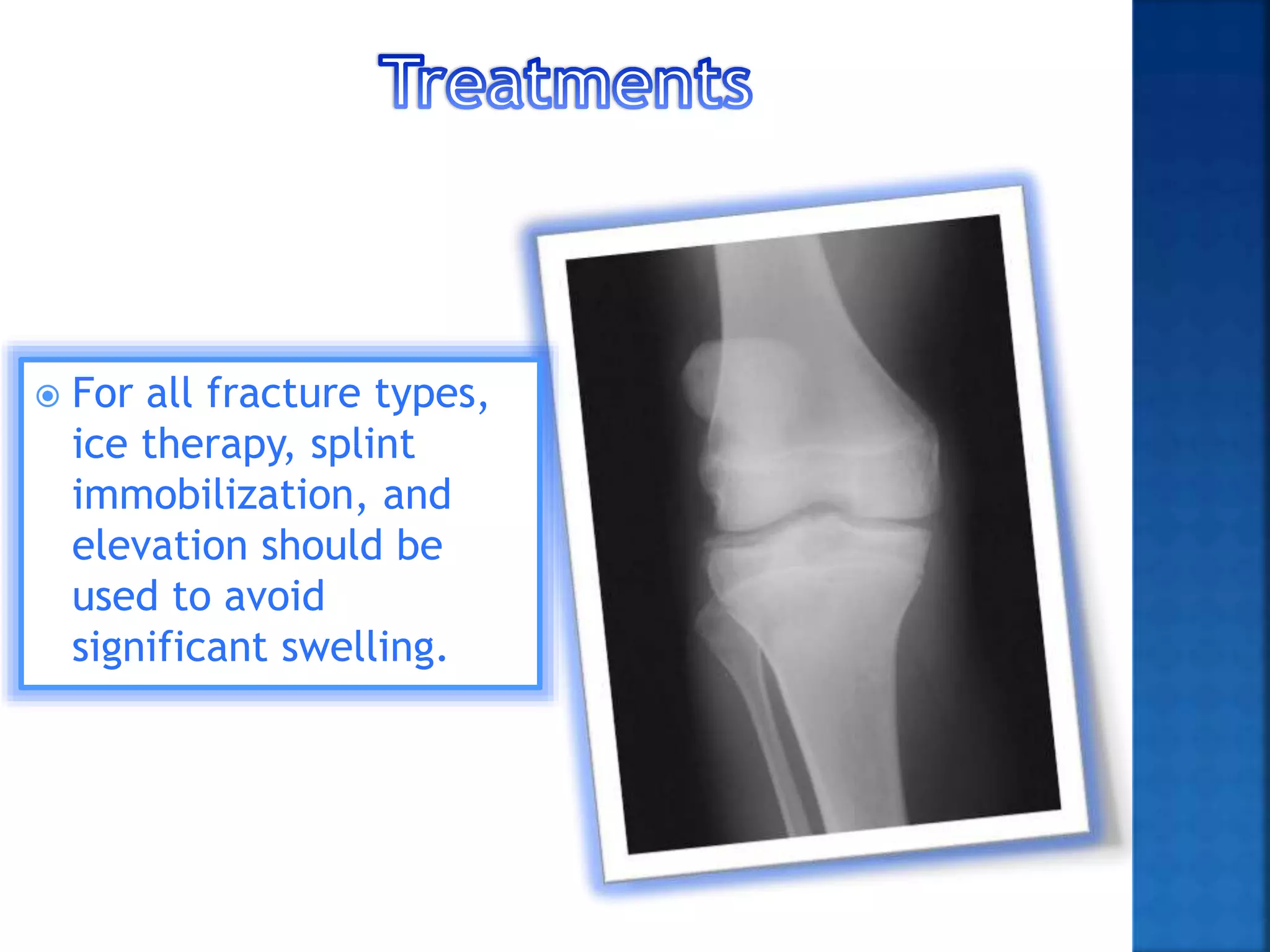 Treatments

For all fracture types, ice therapy, splint immobilization, and elevation should be used to avoid significant swelling.